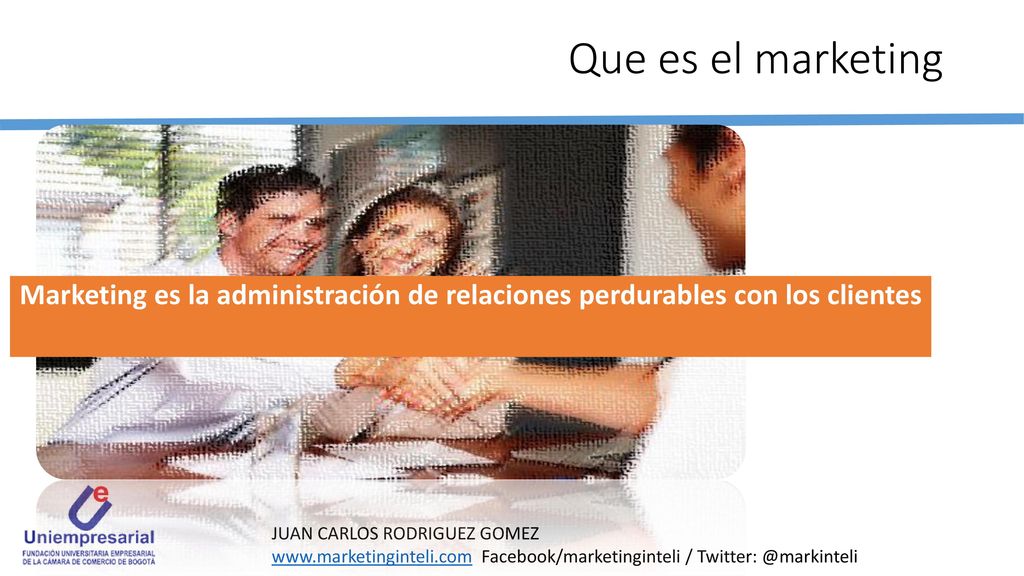 Que es el marketing

Marketing es la administración de relaciones perdurables con los clientes

Uniempresarial
FUNDACIÓN UNIVERSITARIA EMPRESARIAL DE LA CÁMARA DE COMERCIO DE BOGOTÁ

JUAN CARLOS RODRIGUEZ GOMEZ
www.marketinginteli.com Facebook/marketinginteli / Twitter: @markinteli